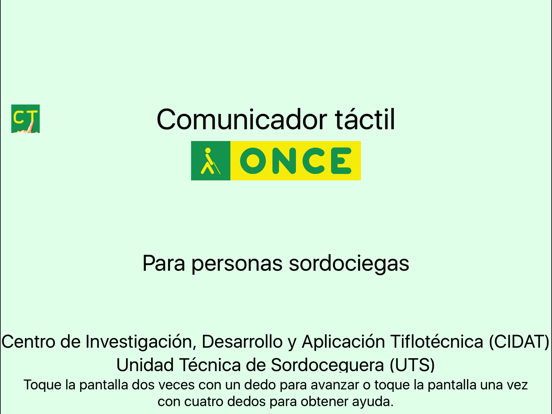 CT

Comunicador táctil

ONCE

Para personas sordociegas

Centro de Investigación, Desarrollo y Aplicación Tiflotécnica (CIDAT)
Unidad Técnica de Sordoceguera (UTS)
Toque la pantalla dos veces con un dedo para avanzar o toque la pantalla una vez con cuatro dedos para obtener ayuda.